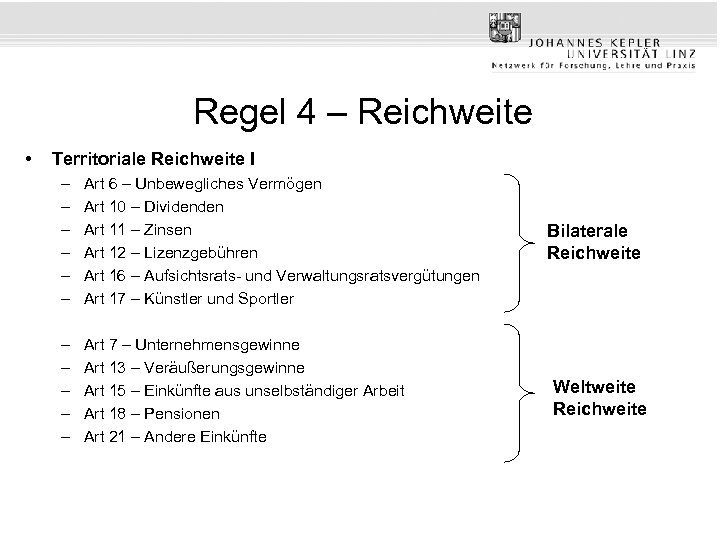 JOHANNES KEPLER
UNIVERSITÄT LINZ
Netzwerk für Forschung, Lehre und Praxis

Regel 4 – Reichweite

• Territoriale Reichweite I
– Art 6 – Unbewegliches Vermögen
– Art 10 – Dividenden
– Art 11 – Zinsen
– Art 12 – Lizenzgebühren
– Art 16 – Aufsichtsrats- und Verwaltungsratsvergütungen
– Art 17 – Künstler und Sportler

Bilaterale Reichweite

– Art 7 – Unternehmensgewinne
– Art 13 – Veräußerungsgewinne
– Art 15 – Einkünfte aus unselbständiger Arbeit
– Art 18 – Pensionen
– Art 21 – Andere Einkünfte

Weltweite Reichweite